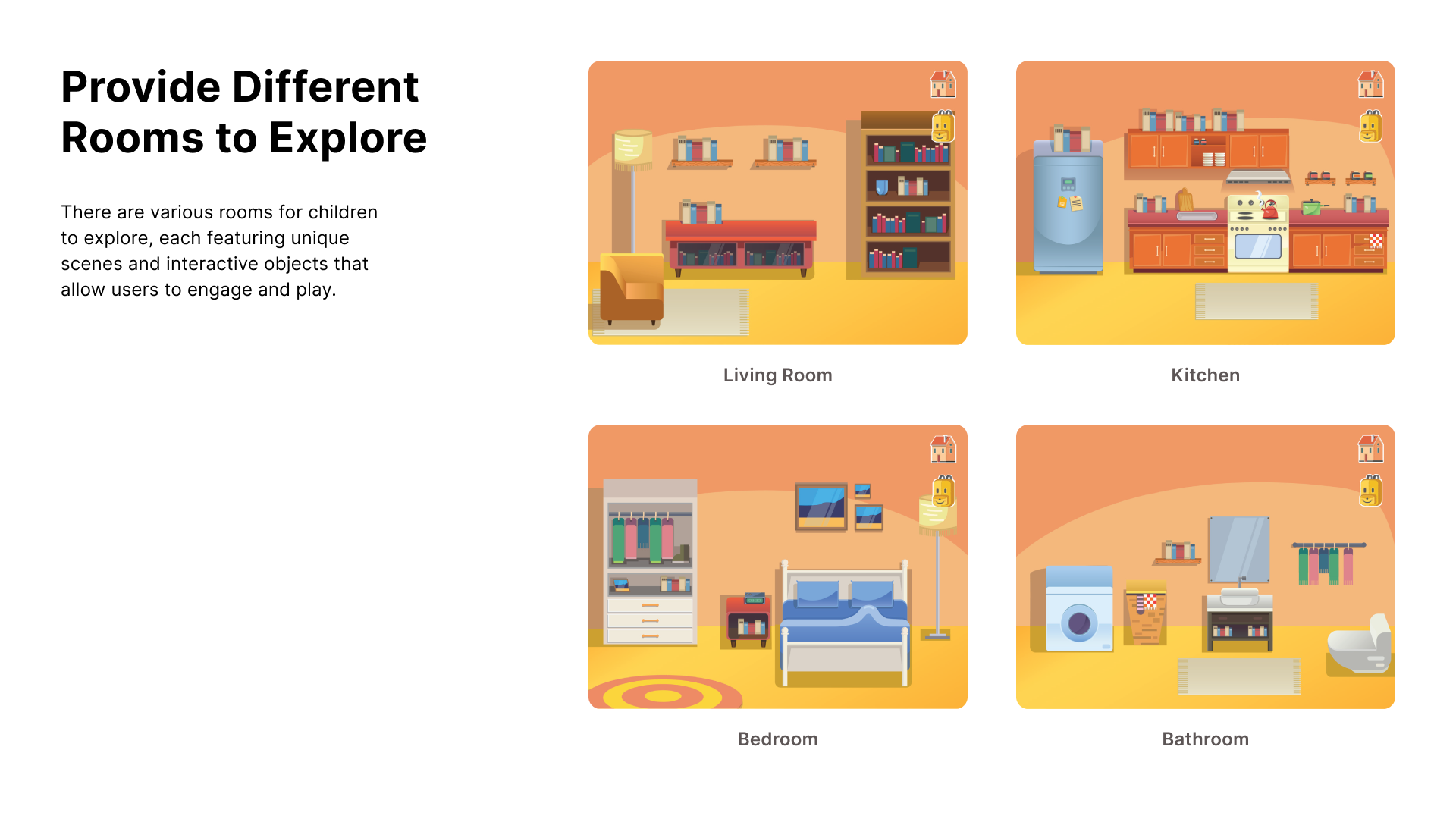 Provide Different Rooms to Explore

There are various rooms for children to explore, each featuring unique scenes and interactive objects that allow users to engage and play.

Living Room

Kitchen

Bedroom

Bathroom